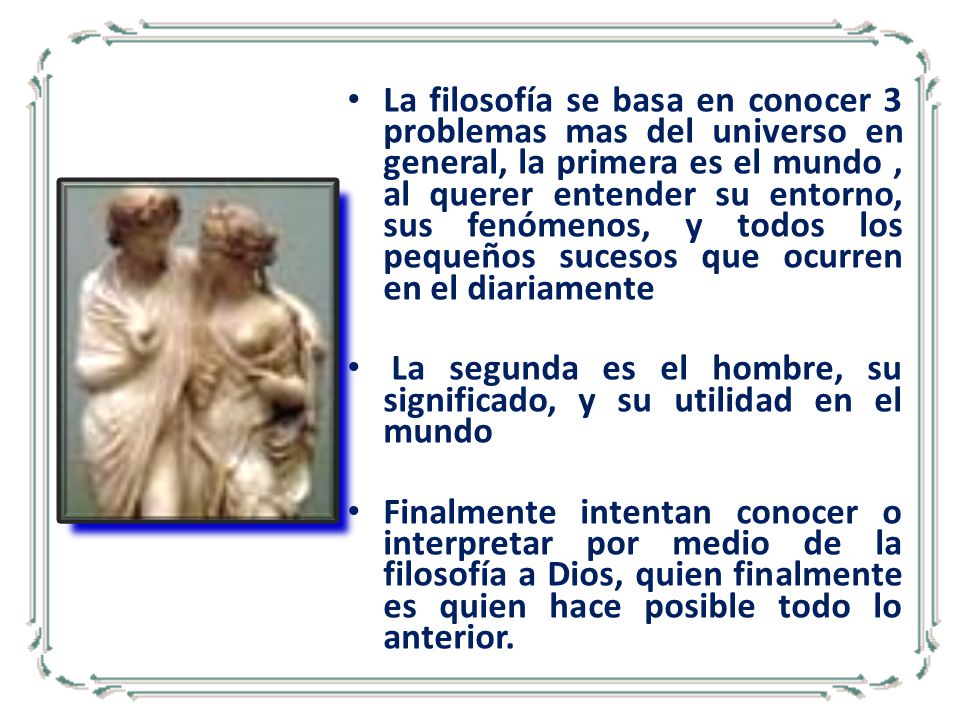 • La filosofía se basa en conocer 3 problemas mas del universo en general, la primera es el mundo , al querer entender su entorno, sus fenómenos, y todos los pequeños sucesos que ocurren en el diariamente

• La segunda es el hombre, su significado, y su utilidad en el mundo

• Finalmente intentan conocer o interpretar por medio de la filosofía a Dios, quien finalmente es quien hace posible todo lo anterior.